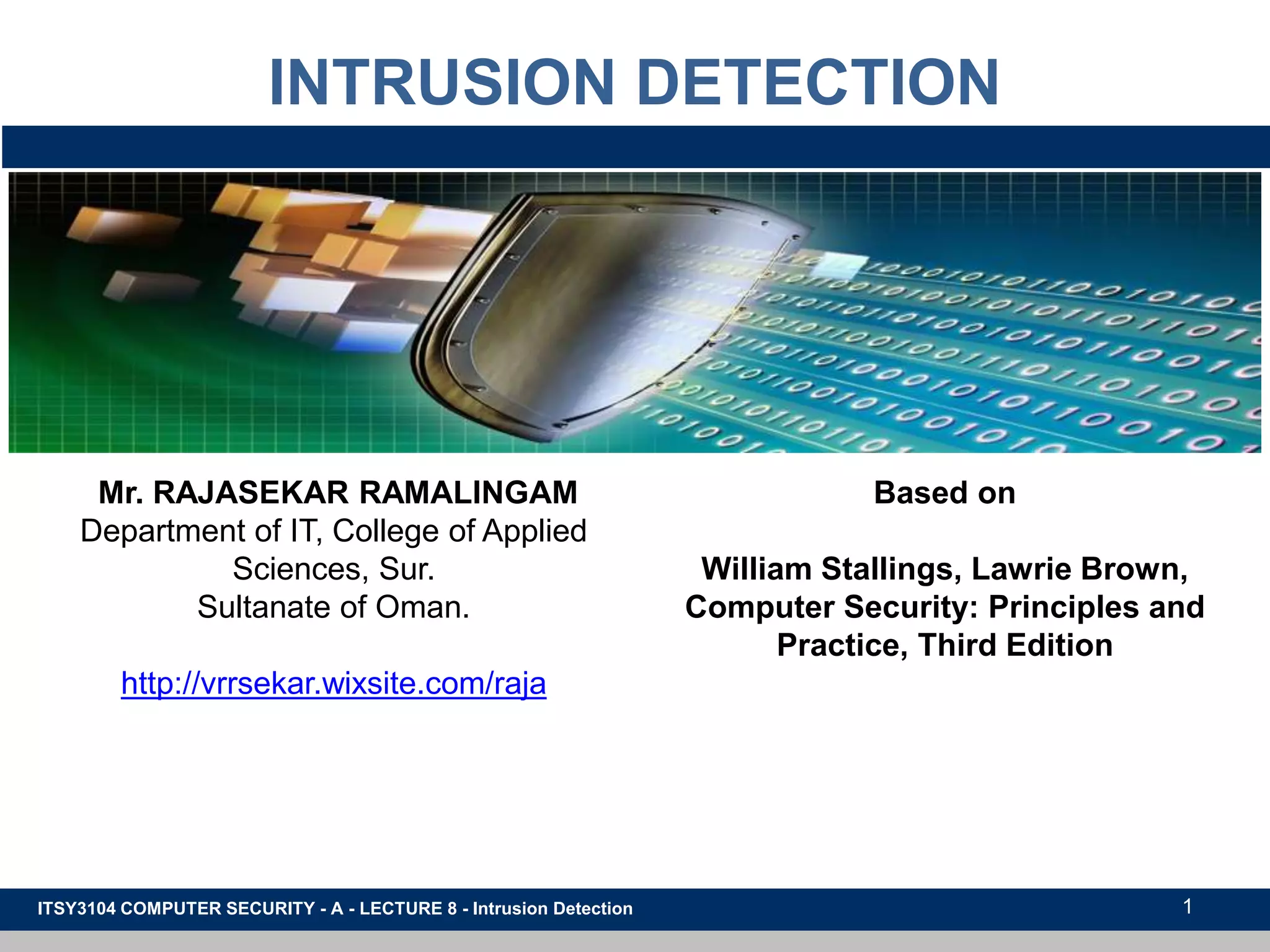 INTRUSION DETECTION

Mr. RAJASEKAR RAMALINGAM
Department of IT, College of Applied Sciences, Sur.
Sultanate of Oman.

http://vrrsekar.wixsite.com/raja

Based on

William Stallings, Lawrie Brown, Computer Security: Principles and Practice, Third Edition

ITSY3104 COMPUTER SECURITY - A - LECTURE 8 - Intrusion Detection

1